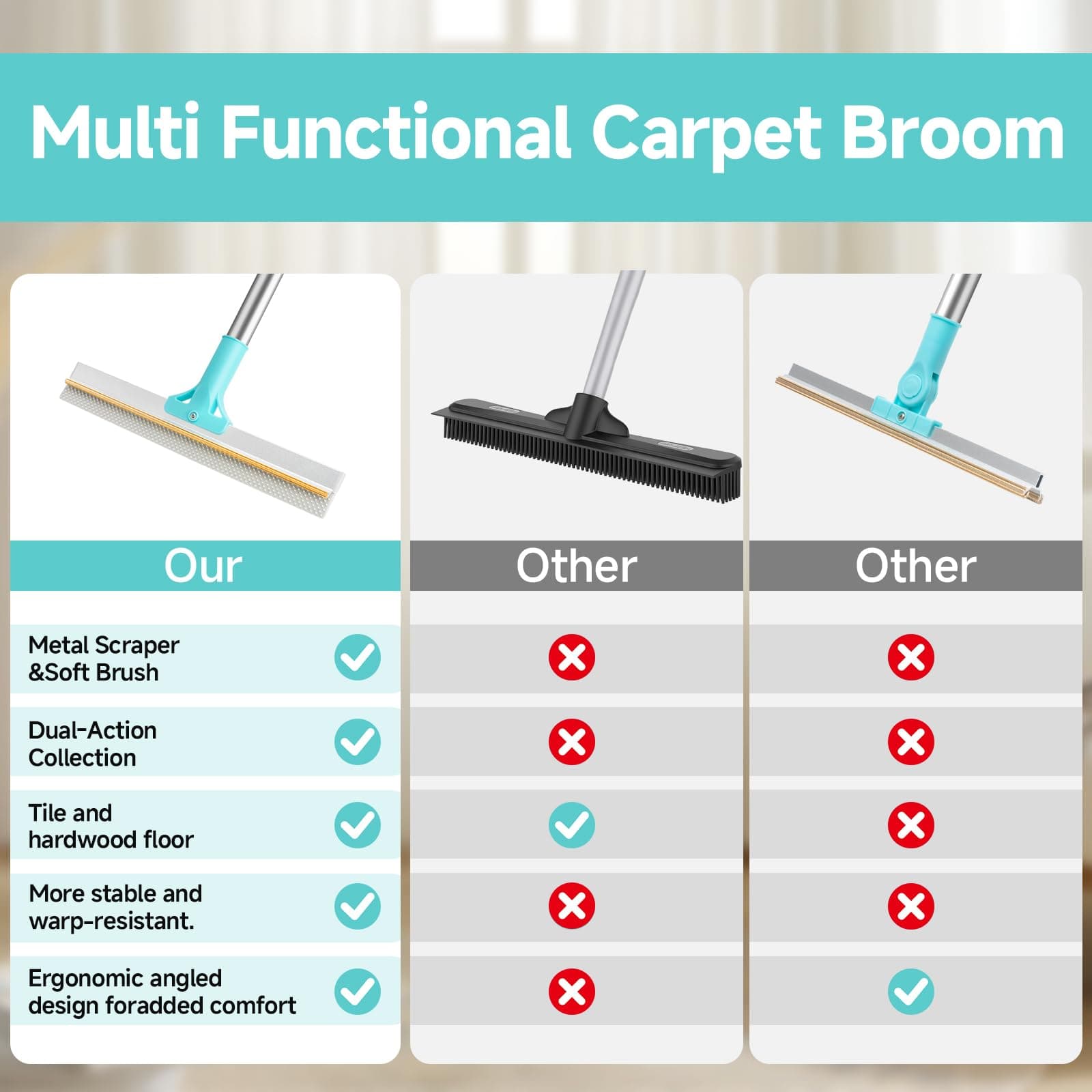 Multi Functional Carpet Broom

| Our | Other | Other |
|---|---|---|
| Metal Scraper &Soft Brush ✓ | ✗ | ✗ |
| Dual-Action Collection ✓ | ✗ | ✗ |
| Tile and hardwood floor ✓ | ✓ | ✗ |
| More stable and warp-resistant. ✓ | ✗ | ✗ |
| Ergonomic angled design foradded comfort ✓ | ✗ | ✓ |